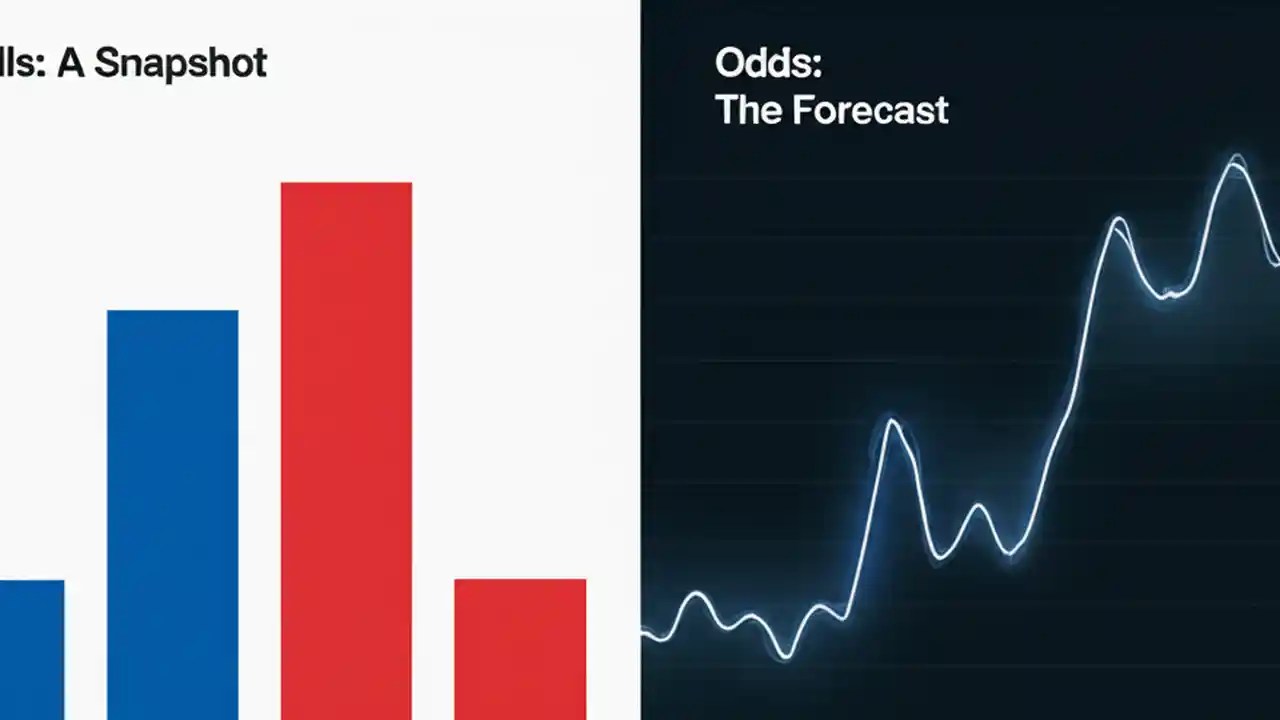 lls: A Snapshot

Odds:
The Forecast